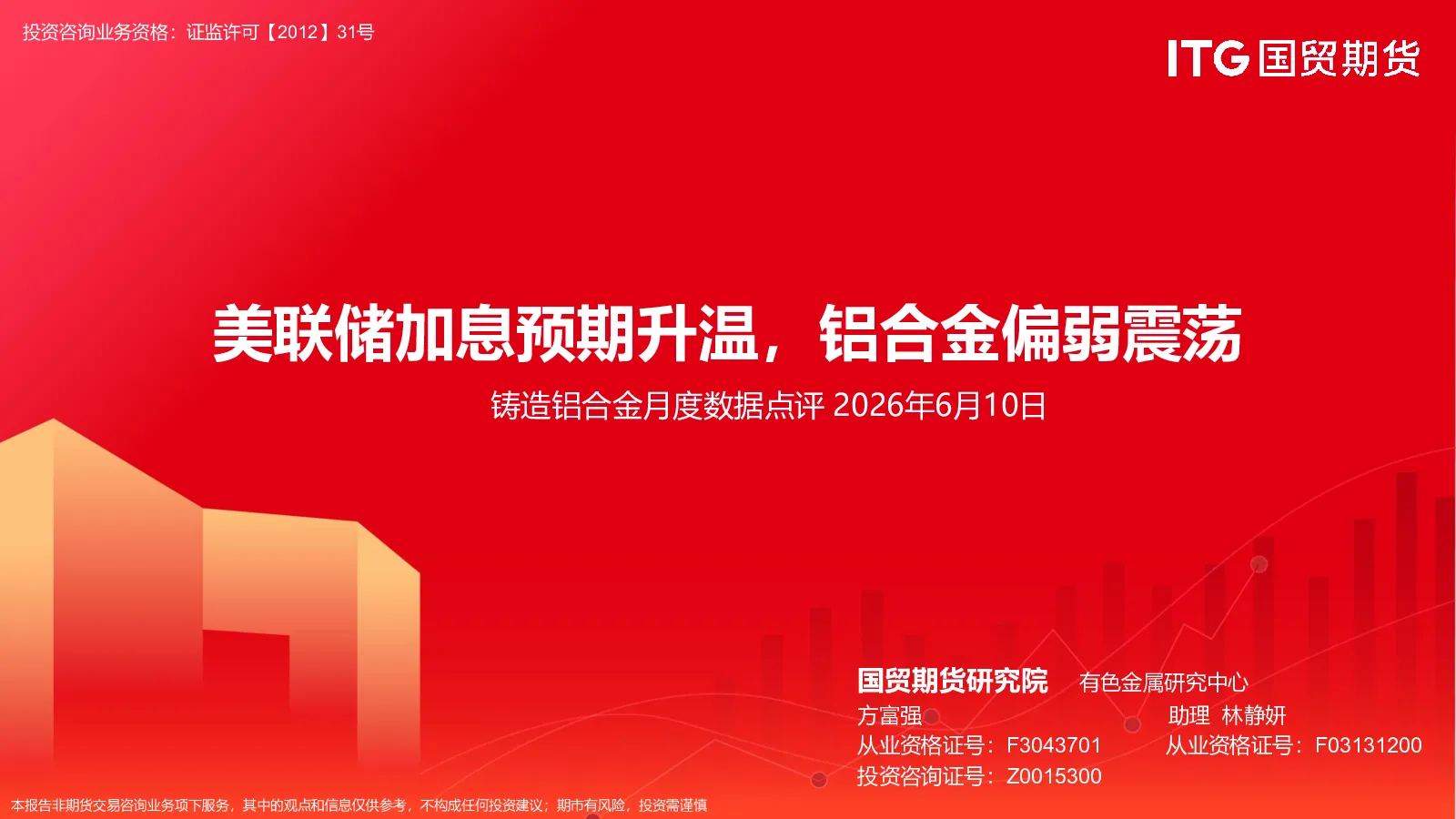 投资咨询业务资格：证监许可【2012】31号

ITG 国贸期货

美联储加息预期升温，铝合金偏弱震荡

铸造铝合金月度数据点评 2026年6月10日

国贸期货研究院　有色金属研究中心

方富强
从业资格证号：F3043701
投资咨询证号：Z0015300

助理 林静妍
从业资格证号：F03131200

本报告非期货交易咨询业务项下服务，其中的观点和信息仅供参考，不构成任何投资建议；期市有风险，投资需谨慎